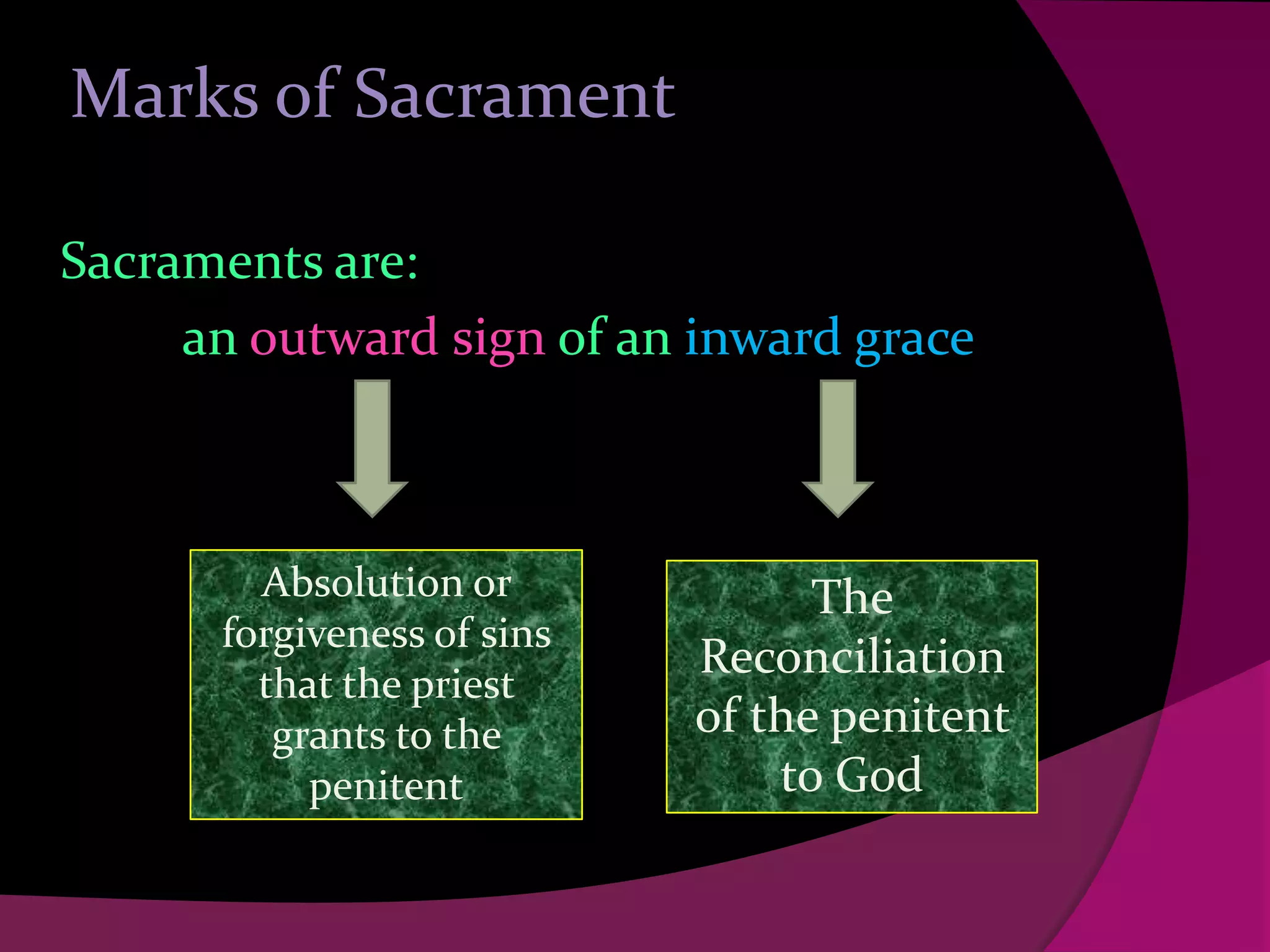 Marks of Sacrament

Sacraments are:

an outward sign of an inward grace

Absolution or forgiveness of sins that the priest grants to the penitent

The Reconciliation of the penitent to God